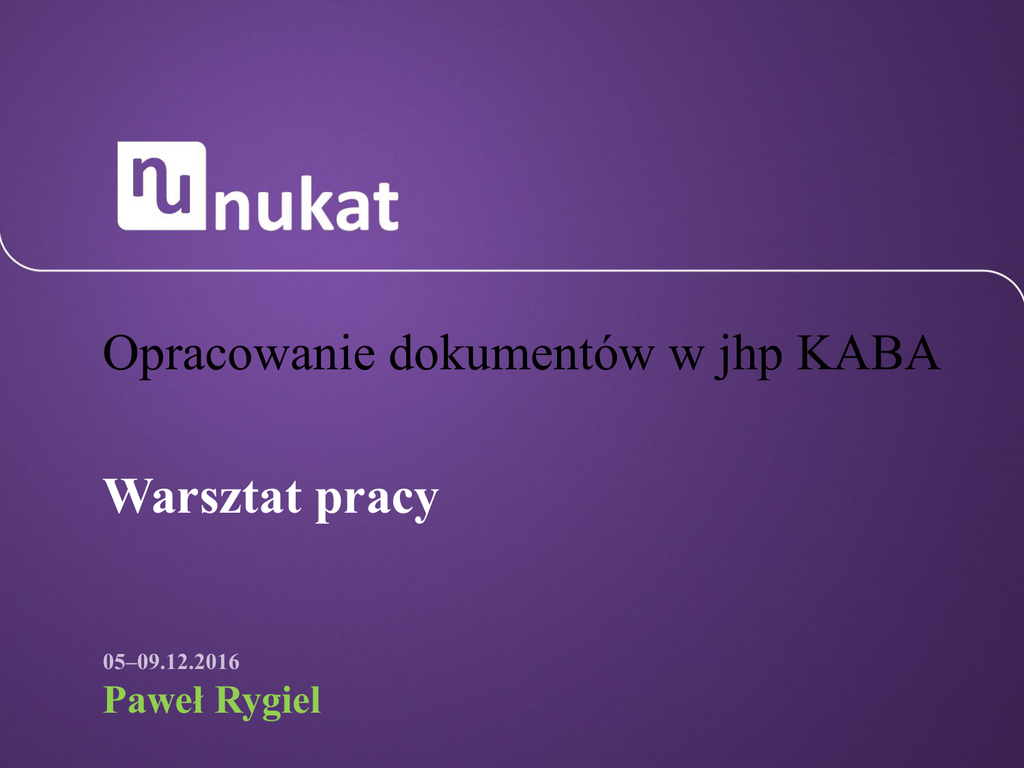 nu nukat

Opracowanie dokumentów w jhp KABA

Warsztat pracy

05–09.12.2016
Paweł Rygiel